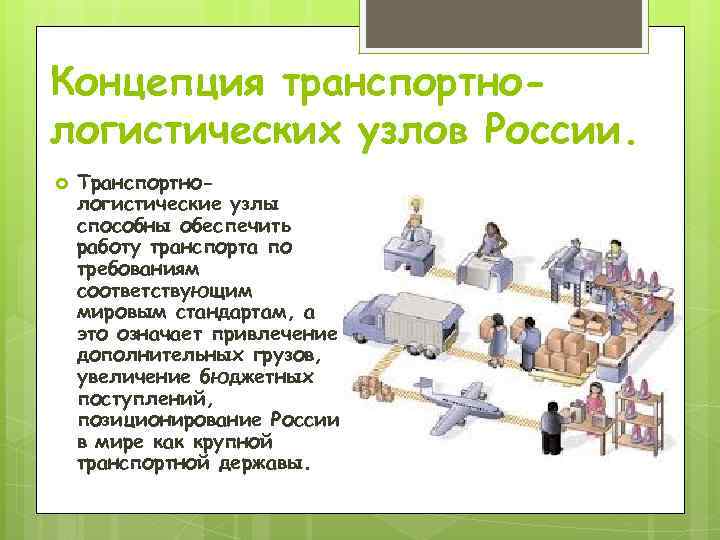 Концепция транспортно-логистических узлов России.

Транспортно-логистические узлы способны обеспечить работу транспорта по требованиям соответствующим мировым стандартам, а это означает привлечение дополнительных грузов, увеличение бюджетных поступлений, позиционирование России в мире как крупной транспортной державы.